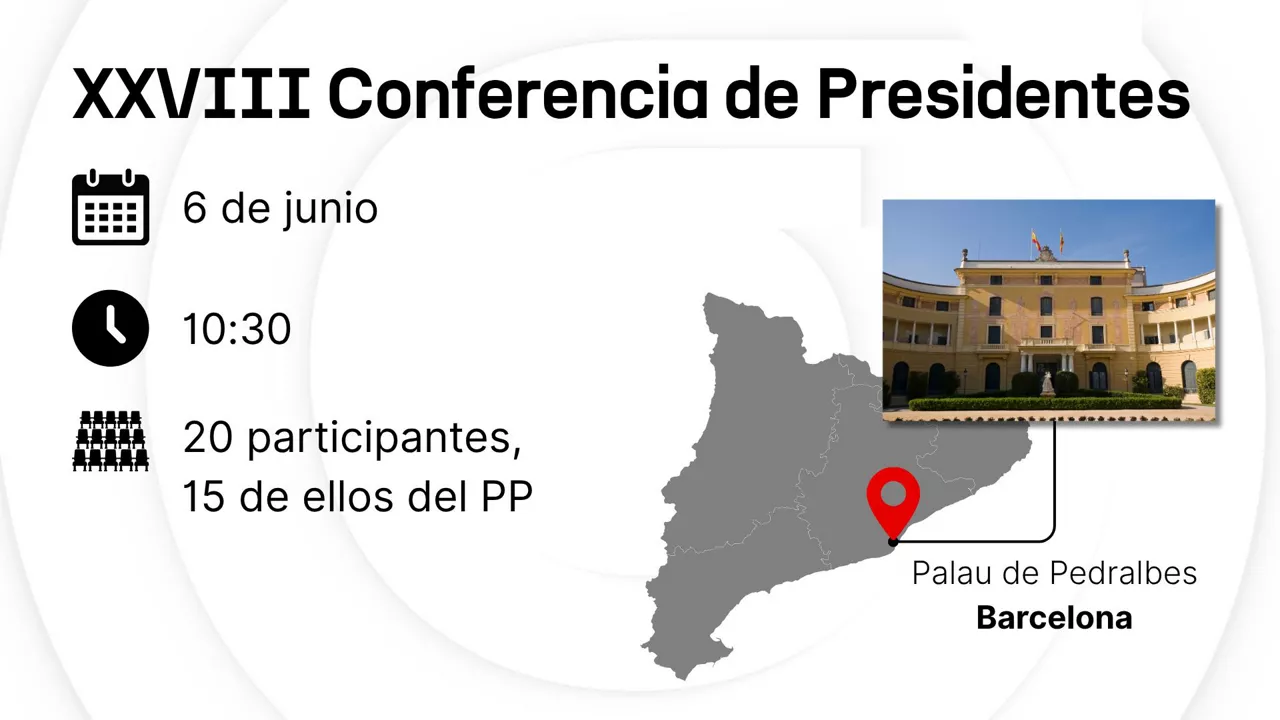 XXVIII Conferencia de Presidentes

6 de junio

10:30

20 participantes, 15 de ellos del PP

Palau de Pedralbes
Barcelona